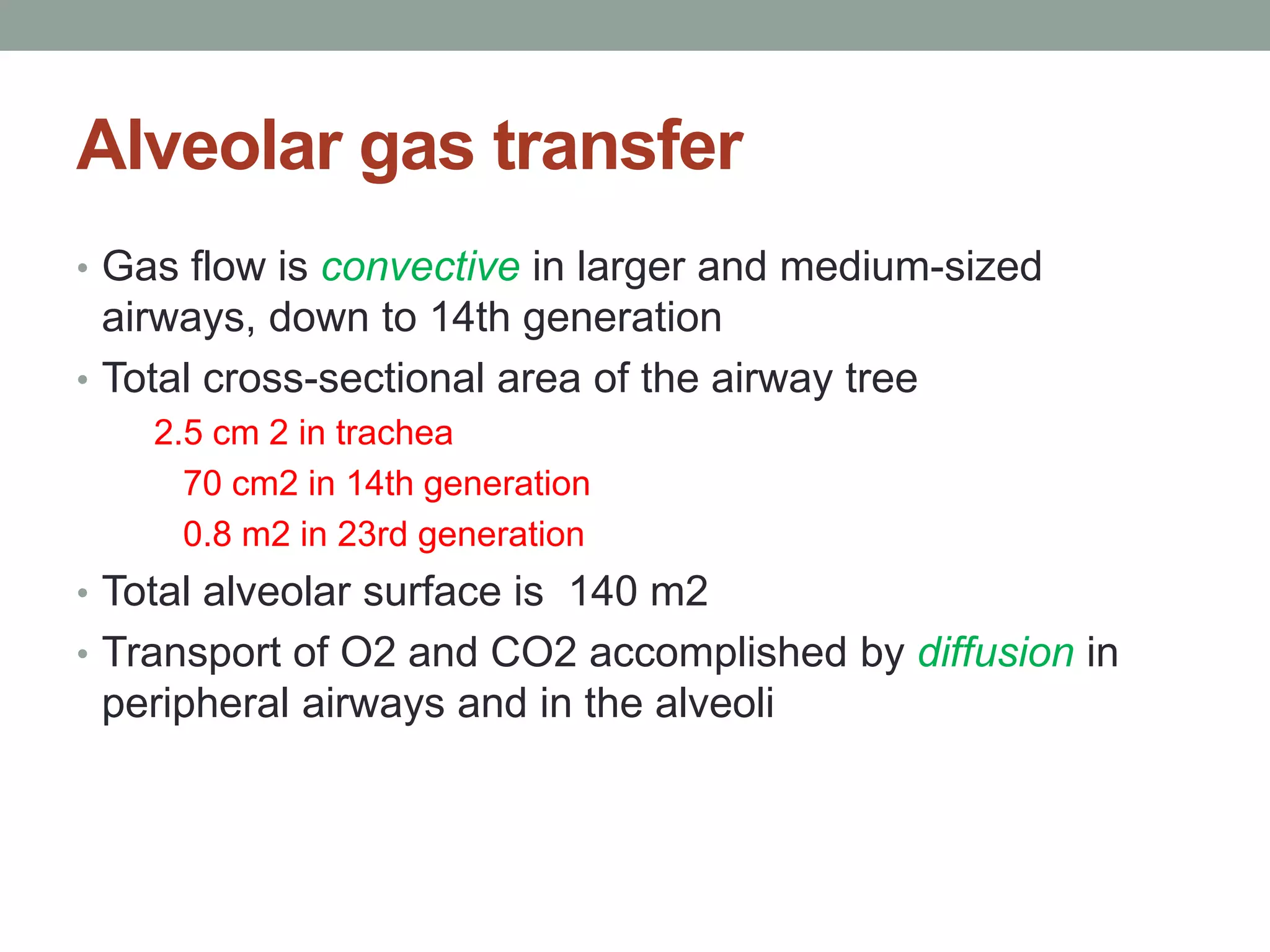 Alveolar gas transfer

• Gas flow is convective in larger and medium-sized airways, down to 14th generation

• Total cross-sectional area of the airway tree

2.5 cm 2 in trachea

70 cm2 in 14th generation

0.8 m2 in 23rd generation

• Total alveolar surface is 140 m2

• Transport of O2 and CO2 accomplished by diffusion in peripheral airways and in the alveoli